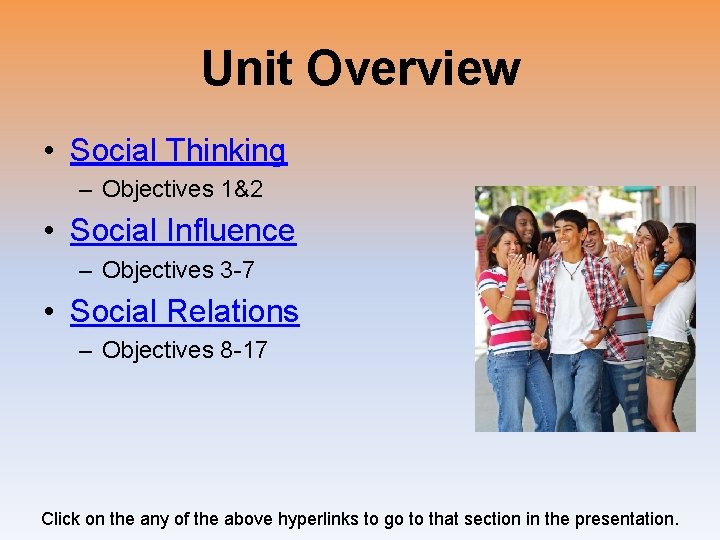 Unit Overview

• Social Thinking
– Objectives 1&2
• Social Influence
– Objectives 3-7
• Social Relations
– Objectives 8-17

Click on the any of the above hyperlinks to go to that section in the presentation.